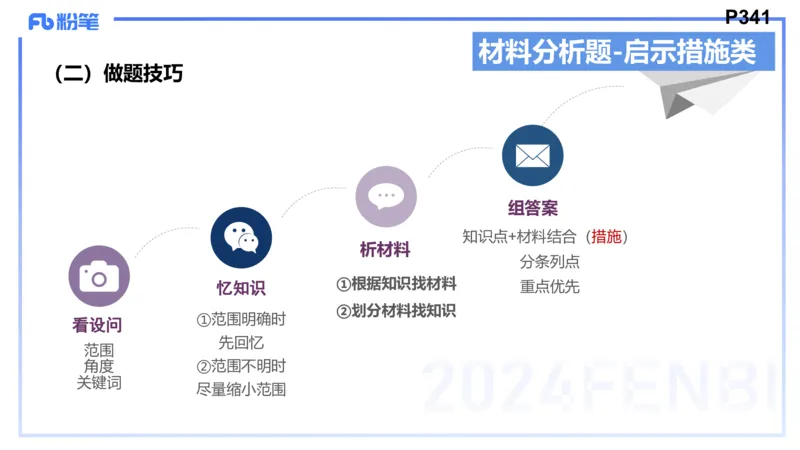 Fb 粉笔

P341

材料分析题-启示措施类

（二）做题技巧

看设问
范围
角度
关键词

忆知识
①范围明确时
先回忆
②范围不明时
尽量缩小范围

析材料
①根据知识找材料
②划分材料找知识

组答案
知识点+材料结合（措施）
分条列点
重点优先

2024FENBI